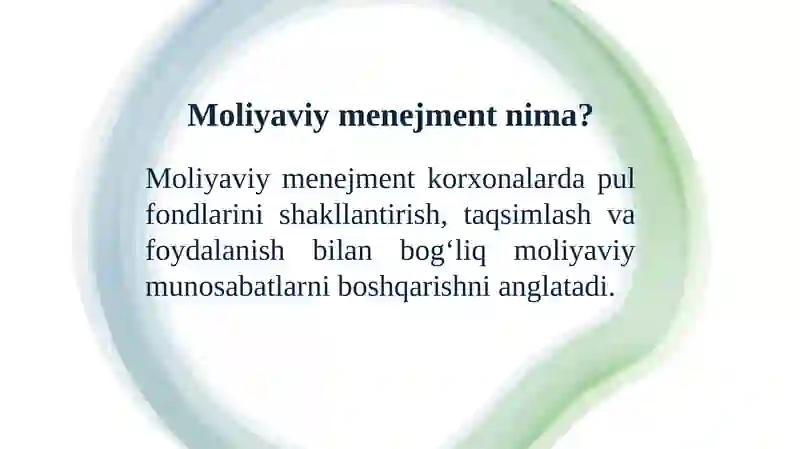 Moliyaviy menejment nima?

Moliyaviy menejment korxonalarda pul fondlarini shakllantirish, taqsimlash va foydalanish bilan bog‘liq moliyaviy munosabatlarni boshqarishni anglatadi.